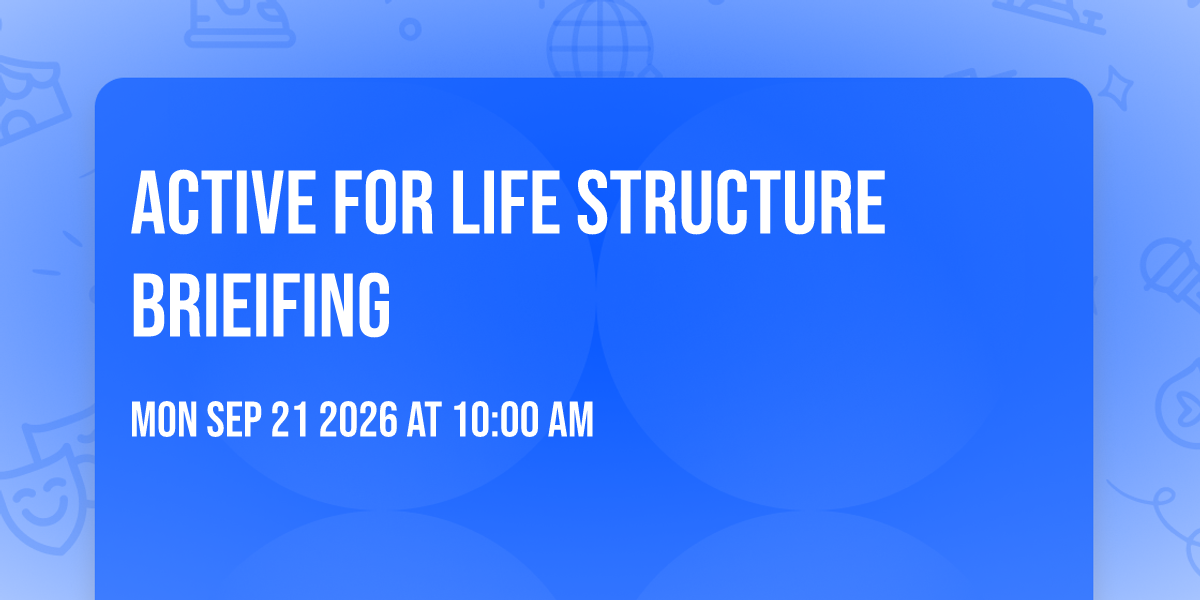 ACTIVE FOR LIFE STRUCTURE BRIEIFING

MON SEP 21 2026 AT 10:00 AM